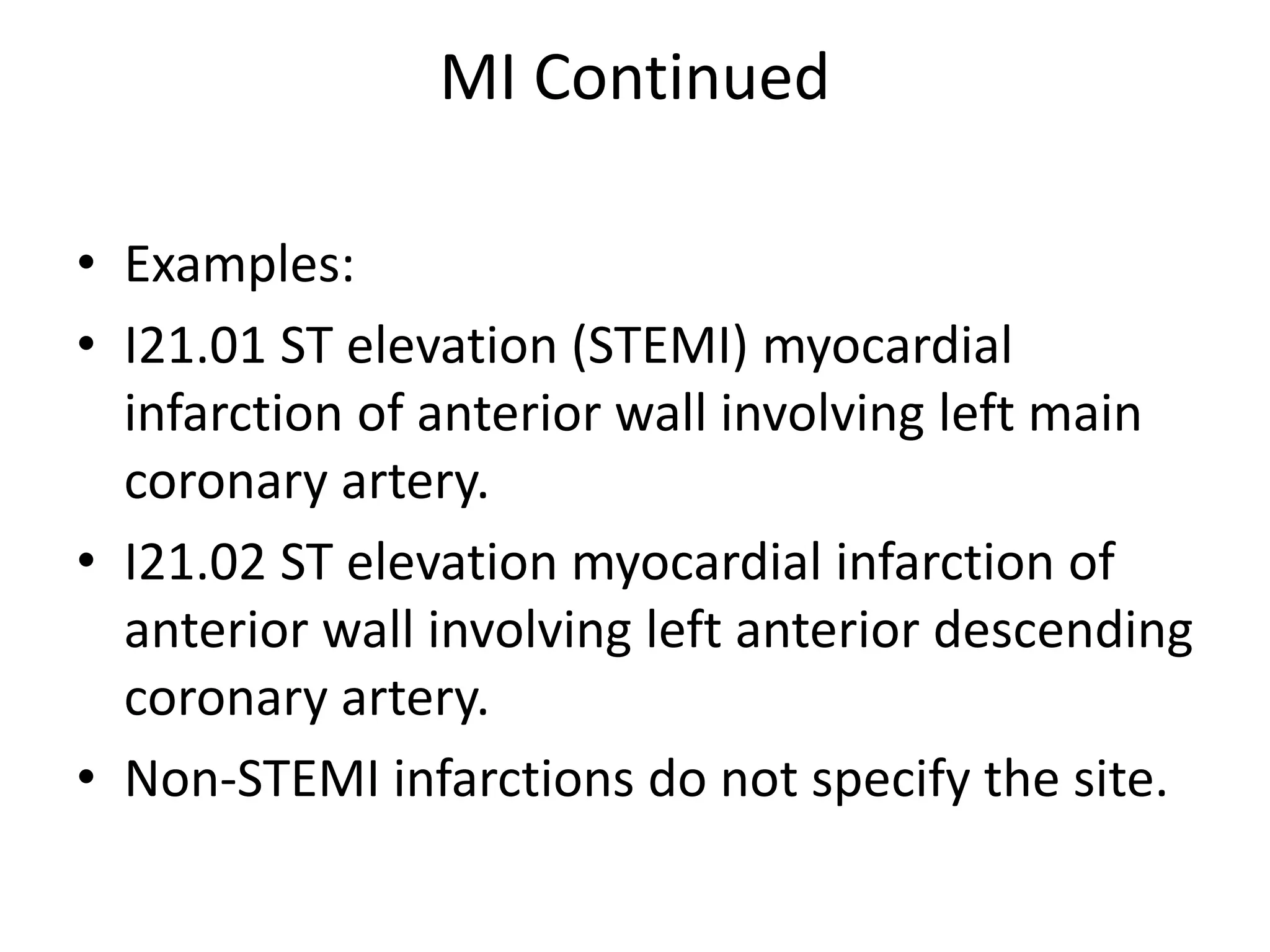 MI Continued

• Examples:
• I21.01 ST elevation (STEMI) myocardial infarction of anterior wall involving left main coronary artery.
• I21.02 ST elevation myocardial infarction of anterior wall involving left anterior descending coronary artery.
• Non-STEMI infarctions do not specify the site.